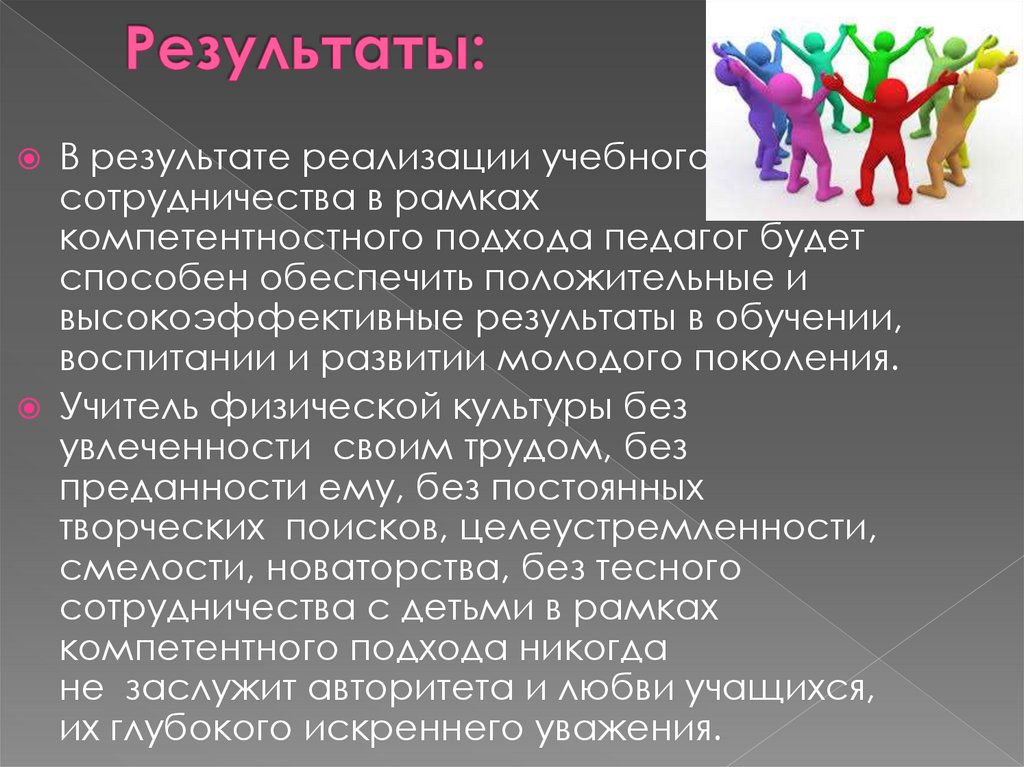 Результаты:

В результате реализации учебного сотрудничества в рамках компетентностного подхода педагог будет способен обеспечить положительные и высокоэффективные результаты в обучении, воспитании и развитии молодого поколения.

Учитель физической культуры без увлеченности своим трудом, без преданности ему, без постоянных творческих поисков, целеустремленности, смелости, новаторства, без тесного сотрудничества с детьми в рамках компетентного подхода никогда не заслужит авторитета и любви учащихся, их глубокого искреннего уважения.